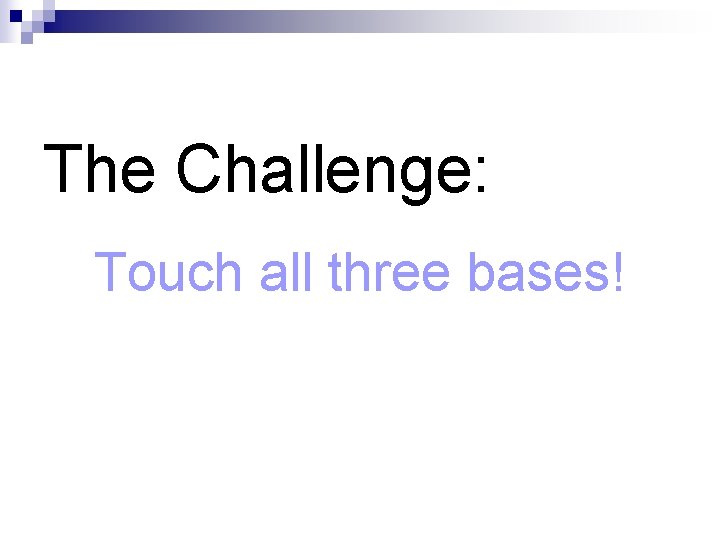 The Challenge:

Touch all three bases!